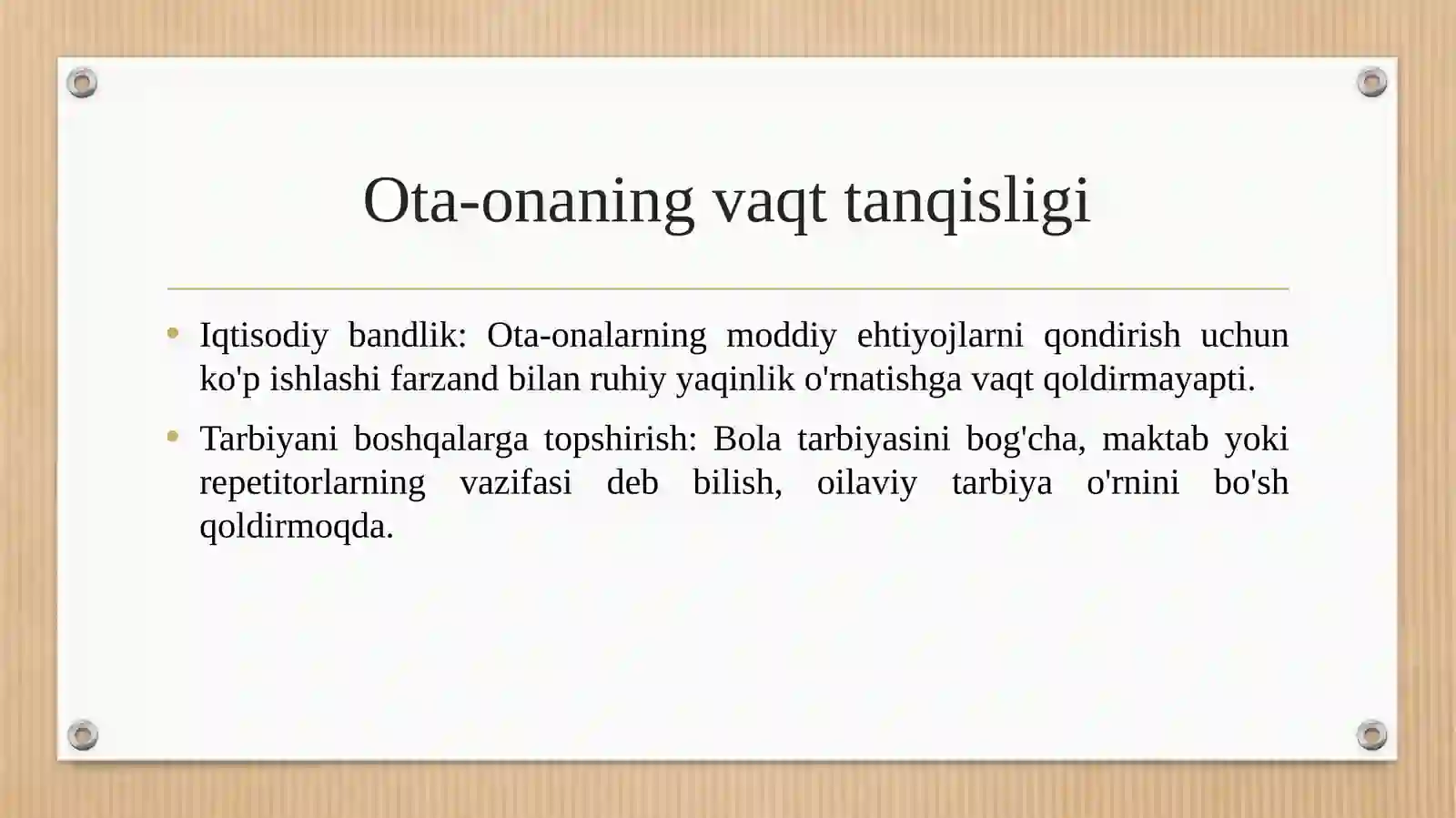 Ota-onaning vaqt tanqisligi

• Iqtisodiy bandlik: Ota-onalarning moddiy ehtiyojlarni qondirish uchun ko'p ishlashi farzand bilan ruhiy yaqinlik o'rnatishga vaqt qoldirmayapti.

• Tarbiyani boshqalarga topshirish: Bola tarbiyasini bog'cha, maktab yoki repetitorlarning vazifasi deb bilish, oilaviy tarbiya o'rnini bo'sh qoldirmoqda.